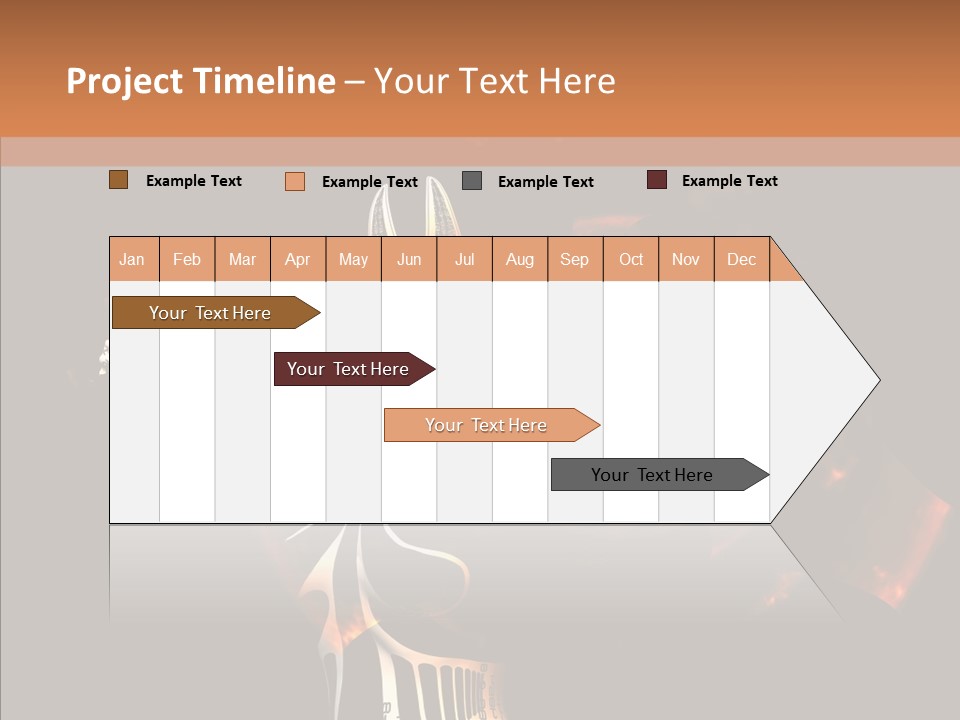 Project Timeline – Your Text Here

Example Text
Example Text
Example Text
Example Text

| Jan | Feb | Mar | Apr | May | Jun | Jul | Aug | Sep | Oct | Nov | Dec |
|---|---|---|---|---|---|---|---|---|---|---|---|

Your Text Here
Your Text Here
Your Text Here
Your Text Here